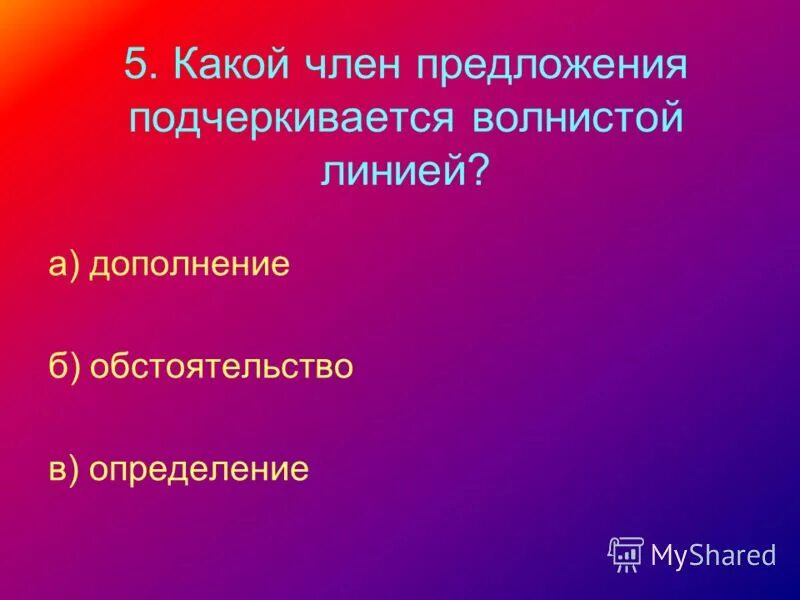 5. Какой член предложения подчеркивается волнистой линией?

а) дополнение

б) обстоятельство

в) определение

MyShared